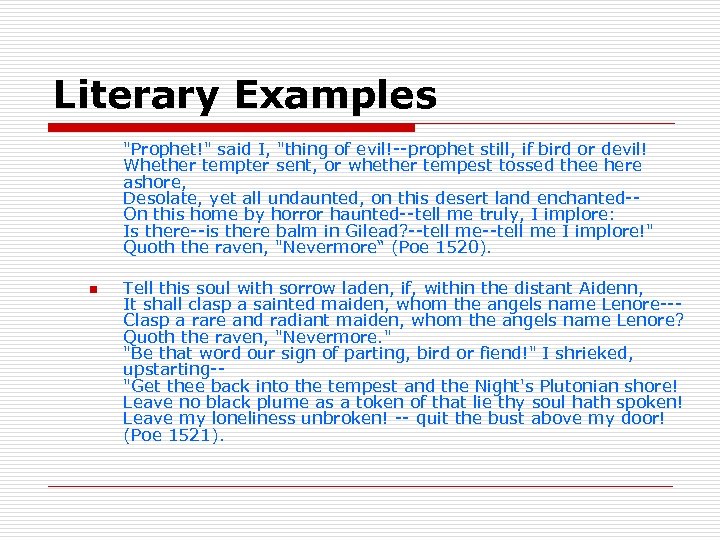 Literary Examples

"Prophet!" said I, "thing of evil!--prophet still, if bird or devil! Whether tempter sent, or whether tempest tossed thee here ashore,
Desolate, yet all undaunted, on this desert land enchanted--
On this home by horror haunted--tell me truly, I implore:
Is there--is there balm in Gilead?--tell me--tell me I implore!"
Quoth the raven, "Nevermore" (Poe 1520).

Tell this soul with sorrow laden, if, within the distant Aidenn,
It shall clasp a sainted maiden, whom the angels name Lenore---
Clasp a rare and radiant maiden, whom the angels name Lenore?
Quoth the raven, "Nevermore."
"Be that word our sign of parting, bird or fiend!" I shrieked, upstarting--
"Get thee back into the tempest and the Night's Plutonian shore!
Leave no black plume as a token of that lie thy soul hath spoken!
Leave my loneliness unbroken! -- quit the bust above my door!
(Poe 1521).